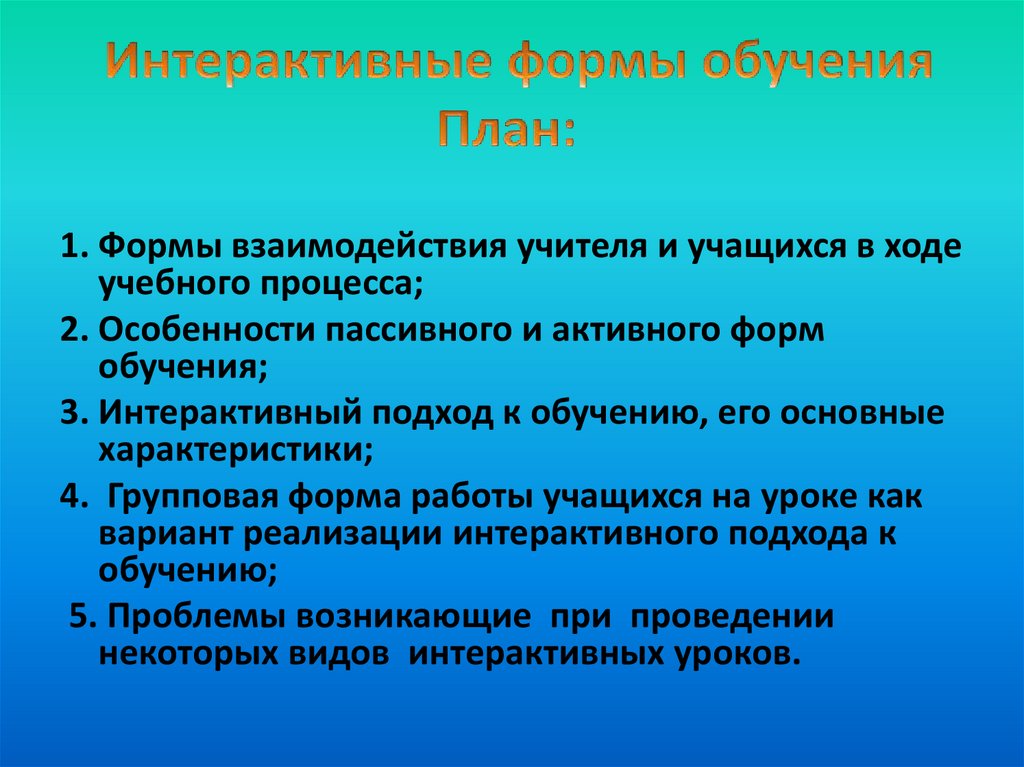 Интерактивные формы обучения
План:

1. Формы взаимодействия учителя и учащихся в ходе учебного процесса;
2. Особенности пассивного и активного форм обучения;
3. Интерактивный подход к обучению, его основные характеристики;
4. Групповая форма работы учащихся на уроке как вариант реализации интерактивного подхода к обучению;
5. Проблемы возникающие при проведении некоторых видов интерактивных уроков.